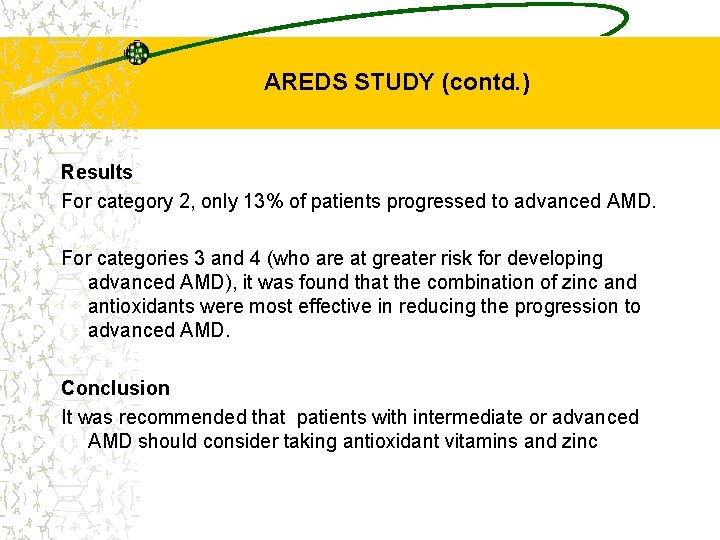 AREDS STUDY (contd.)

Results
For category 2, only 13% of patients progressed to advanced AMD.

For categories 3 and 4 (who are at greater risk for developing advanced AMD), it was found that the combination of zinc and antioxidants were most effective in reducing the progression to advanced AMD.

Conclusion
It was recommended that patients with intermediate or advanced AMD should consider taking antioxidant vitamins and zinc